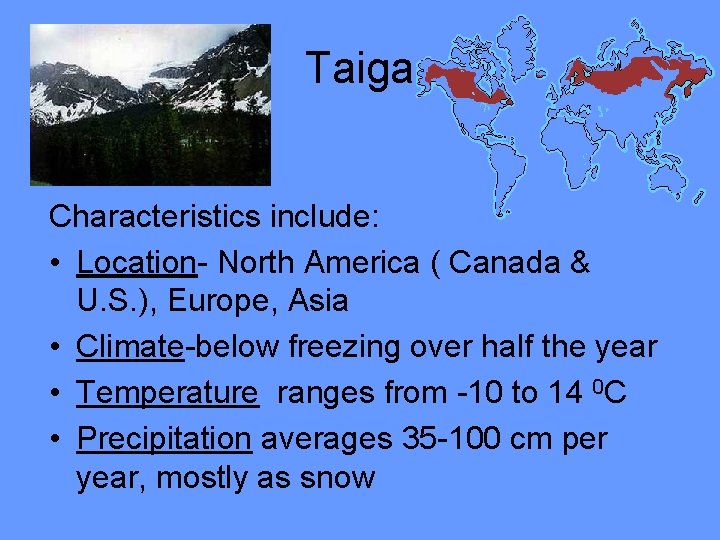 Taiga

Characteristics include:

• Location- North America ( Canada & U.S.), Europe, Asia

• Climate-below freezing over half the year

• Temperature ranges from -10 to 14 $^0$C

• Precipitation averages 35-100 cm per year, mostly as snow